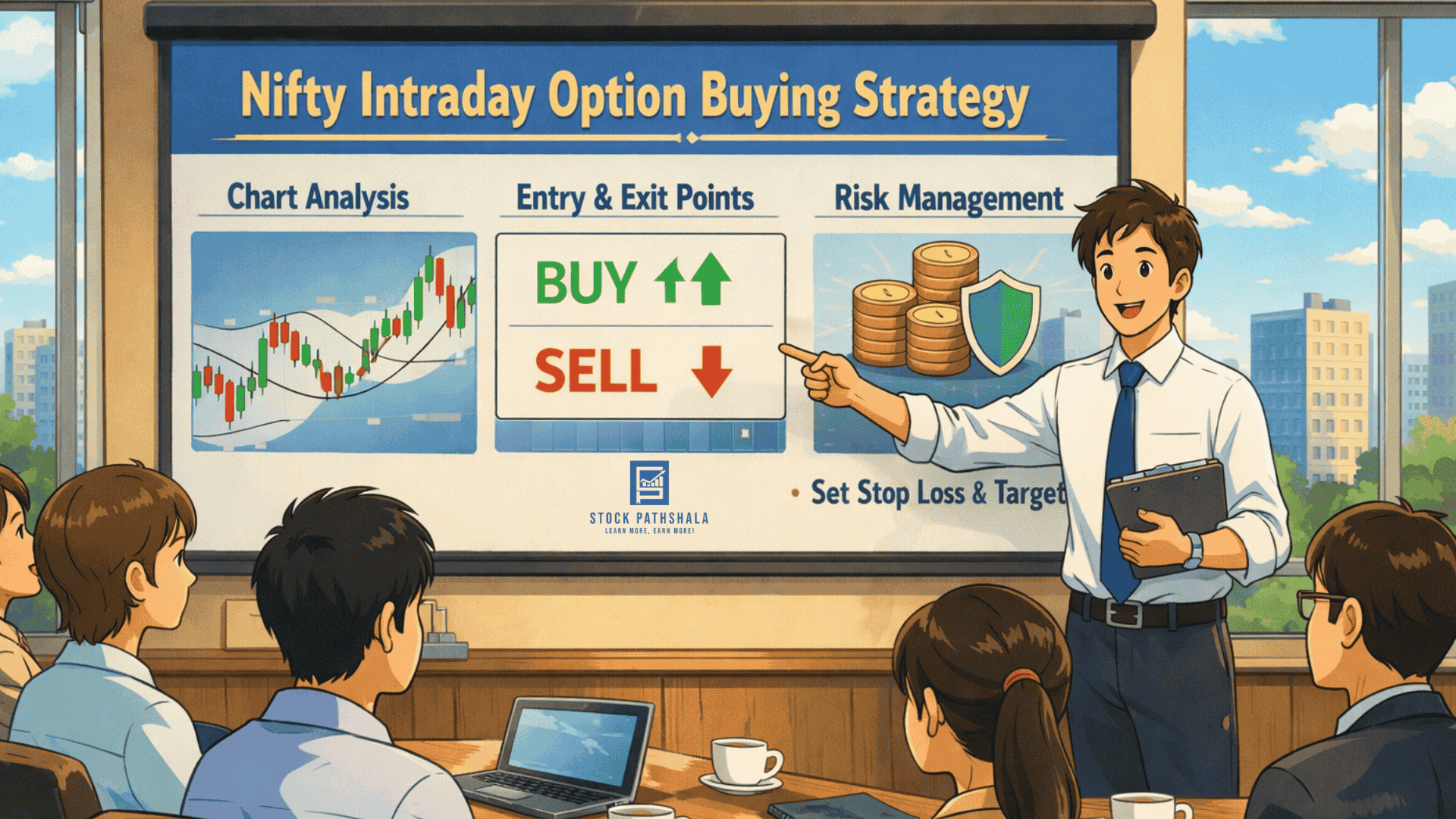 Nifty Intraday Option Buying Strategy

Chart Analysis

Entry & Exit Points

Risk Management

BUY

SELL

• Set Stop Loss & Target

STOCK PATHSHALA
LEARN MORE, EARN MORE!